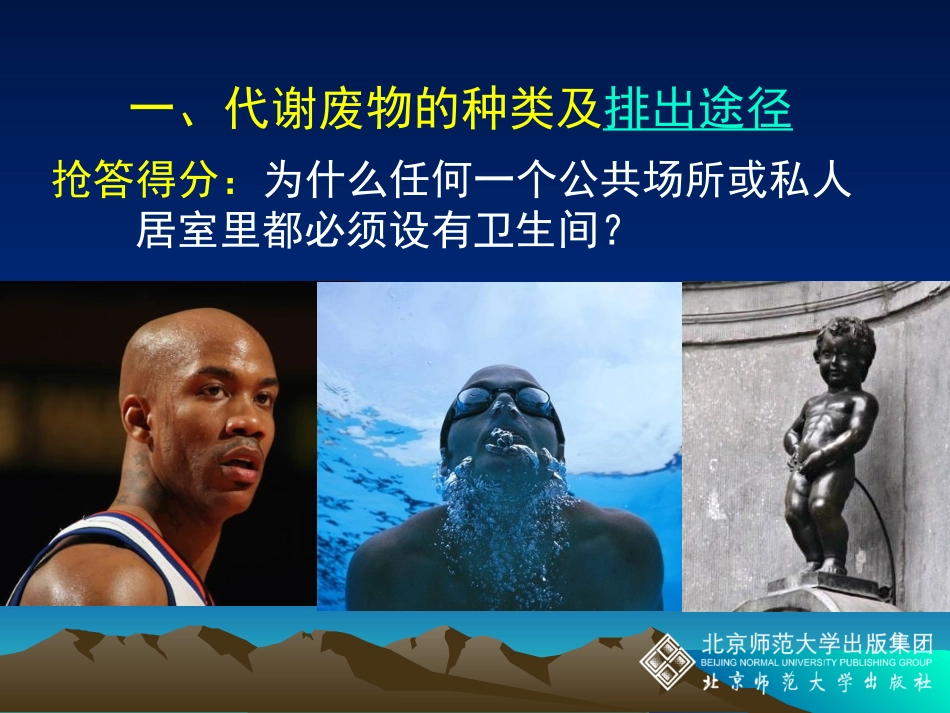 一、代谢废物的种类及排出途径

抢答得分：为什么任何一个公共场所或私人居室里都必须设有卫生间？

北京师范大学出版集团
BEIJING NORMAL UNIVERSITY PUBLISHING GROUP
北京师范大学出版社